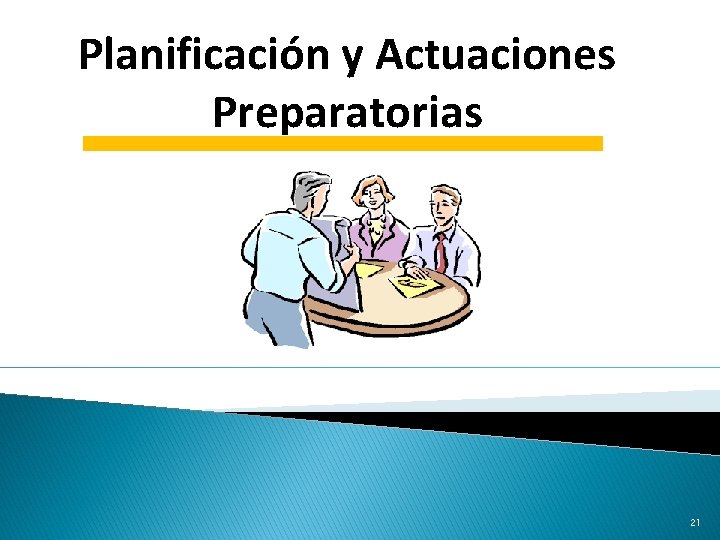 Planificación y Actuaciones Preparatorias

21